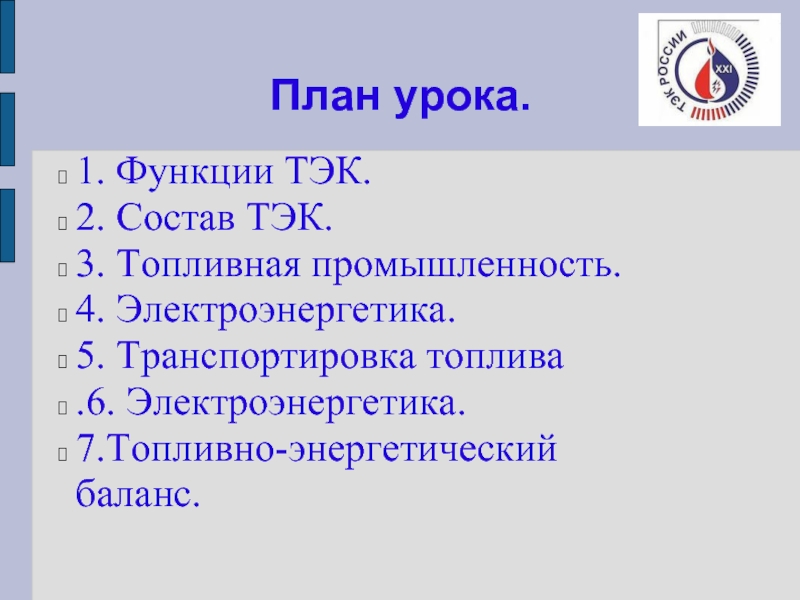 ТЭК РОССИИ
XXI

План урока.

1. Функции ТЭК.
2. Состав ТЭК.
3. Топливная промышленность.
4. Электроэнергетика.
5. Транспортировка топлива
.6. Электроэнергетика.
7.Топливно-энергетический баланс.